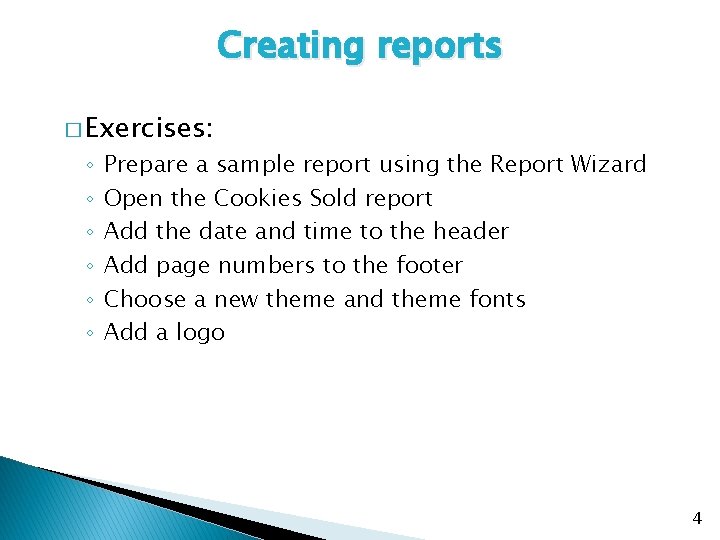 Creating reports

□ Exercises:

◦ Prepare a sample report using the Report Wizard
◦ Open the Cookies Sold report
◦ Add the date and time to the header
◦ Add page numbers to the footer
◦ Choose a new theme and theme fonts
◦ Add a logo

4